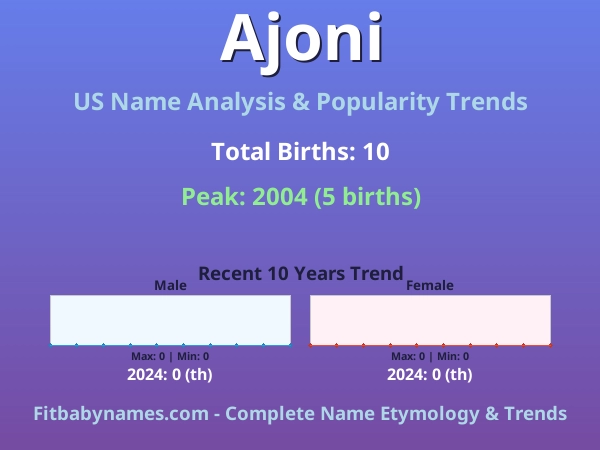 Ajoni

US Name Analysis & Popularity Trends

Total Births: 10

Peak: 2004 (5 births)

Recent 10 Years Trend

Male

Max: 0 | Min: 0

2024: 0 (th)

Female

Max: 0 | Min: 0

2024: 0 (th)

Fitbabynames.com - Complete Name Etymology & Trends